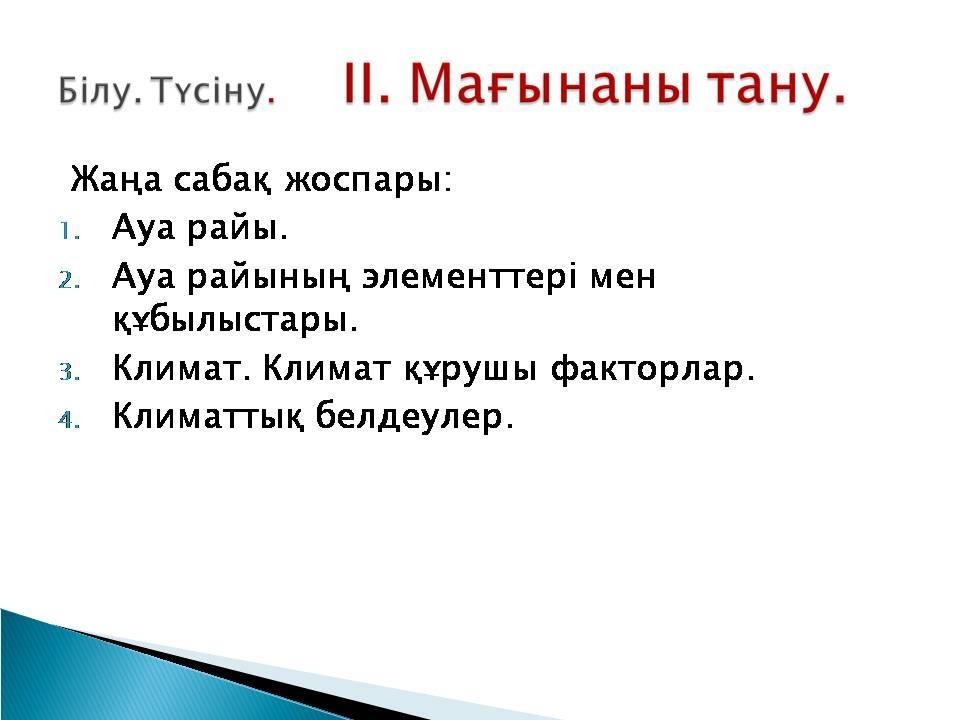 Білу. Түсіну. II. Мағынаны тану.

Жаңа сабақ жоспары:
1. Ауа райы.
2. Ауа райының элементтері мен құбылыстары.
3. Климат. Климат құрушы факторлар.
4. Климаттық белдеулер.